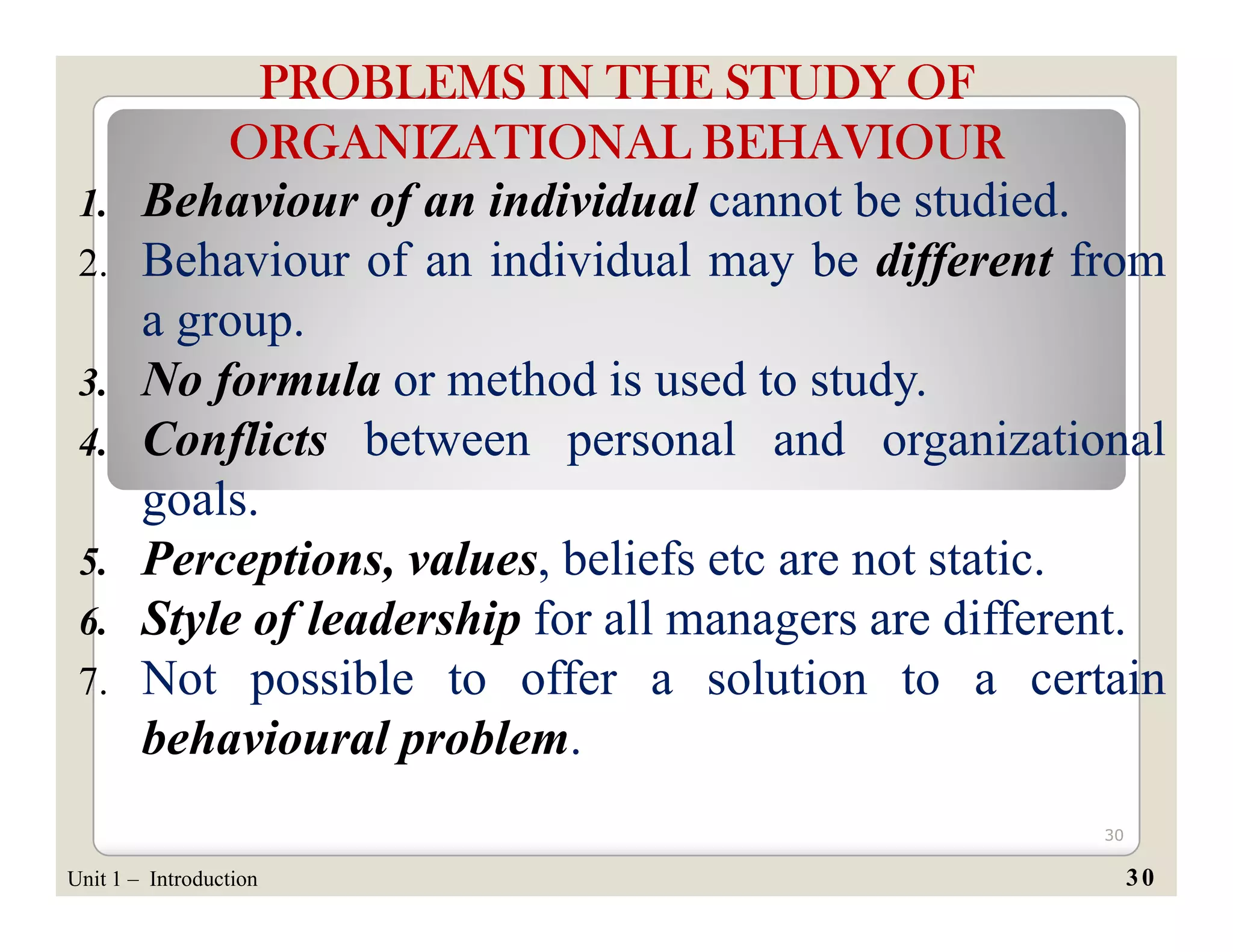 PROBLEMS IN THE STUDY OF ORGANIZATIONAL BEHAVIOUR

1. Behaviour of an individual cannot be studied.
2. Behaviour of an individual may be different from a group.
3. No formula or method is used to study.
4. Conflicts between personal and organizational goals.
5. Perceptions, values, beliefs etc are not static.
6. Style of leadership for all managers are different.
7. Not possible to offer a solution to a certain behavioural problem.

30

Unit 1 – Introduction

30